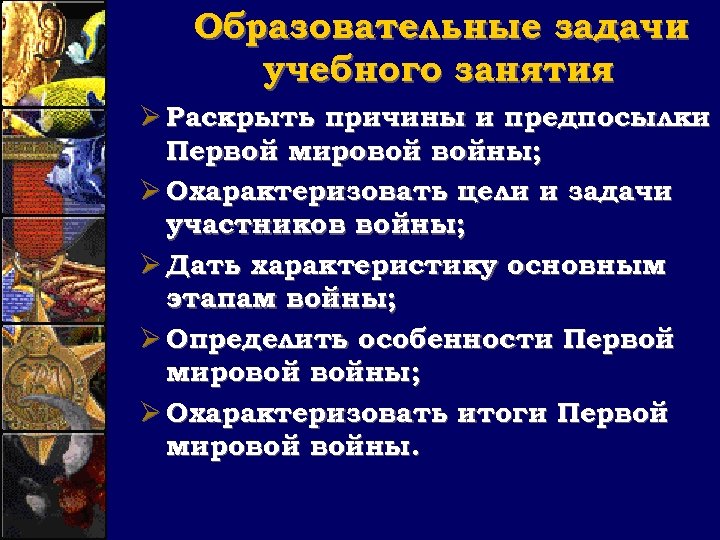 Образовательные задачи учебного занятия

➢ Раскрыть причины и предпосылки Первой мировой войны;

➢ Охарактеризовать цели и задачи участников войны;

➢ Дать характеристику основным этапам войны;

➢ Определить особенности Первой мировой войны;

➢ Охарактеризовать итоги Первой мировой войны.